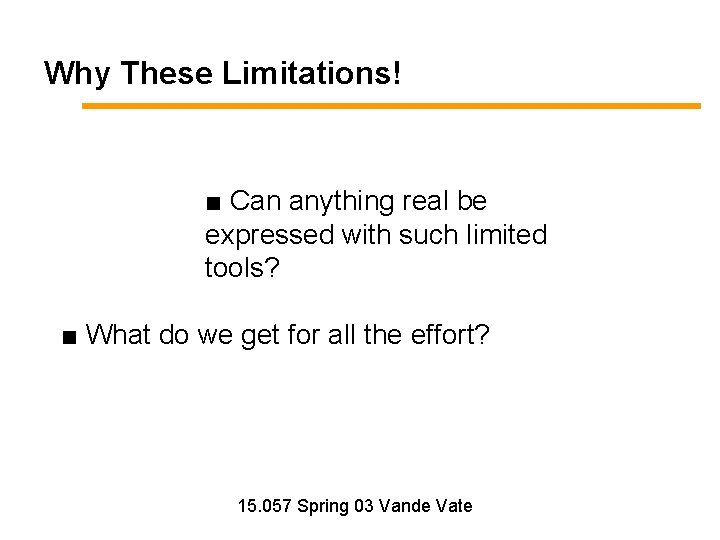 Why These Limitations!

■ Can anything real be expressed with such limited tools?

■ What do we get for all the effort?

15.057 Spring 03 Vande Vate